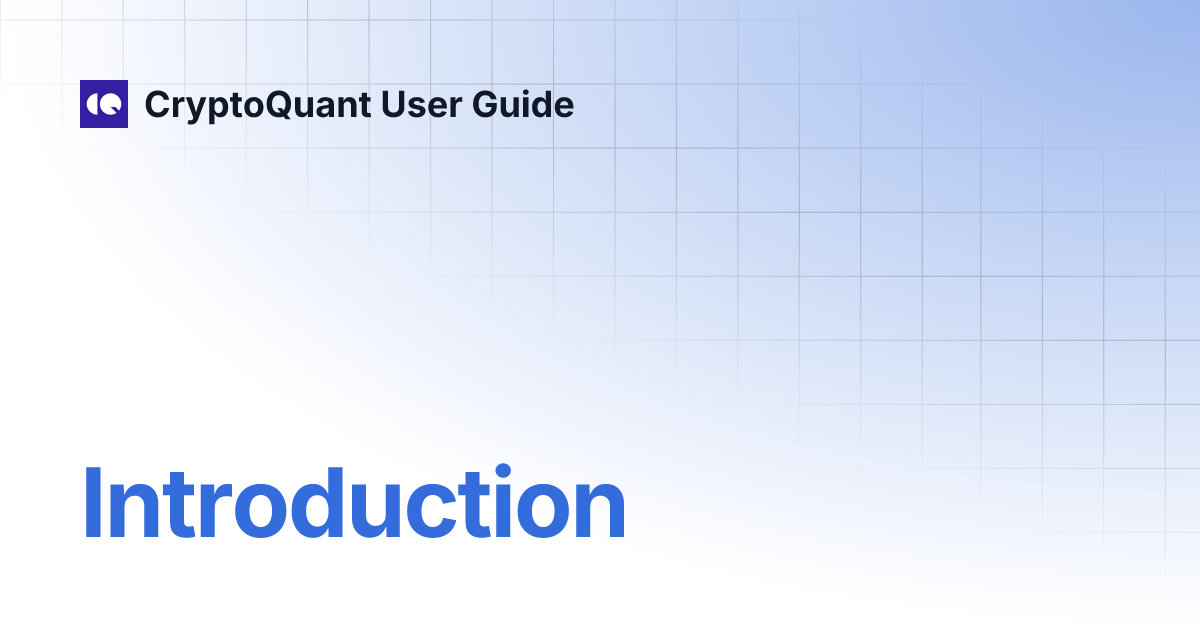 CryptoQuant User Guide

Introduction